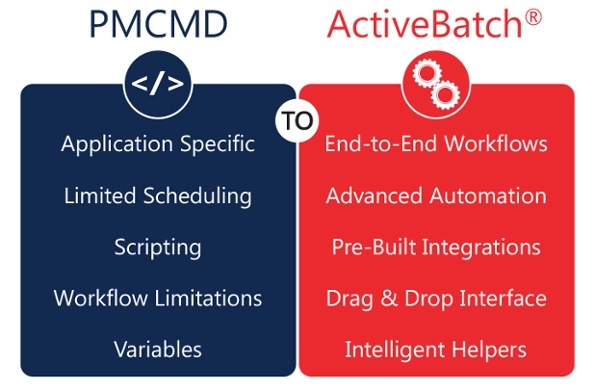 PMCMD

</>

Application Specific

Limited Scheduling

Scripting

Workflow Limitations

Variables

TO

ActiveBatch®

End-to-End Workflows

Advanced Automation

Pre-Built Integrations

Drag & Drop Interface

Intelligent Helpers